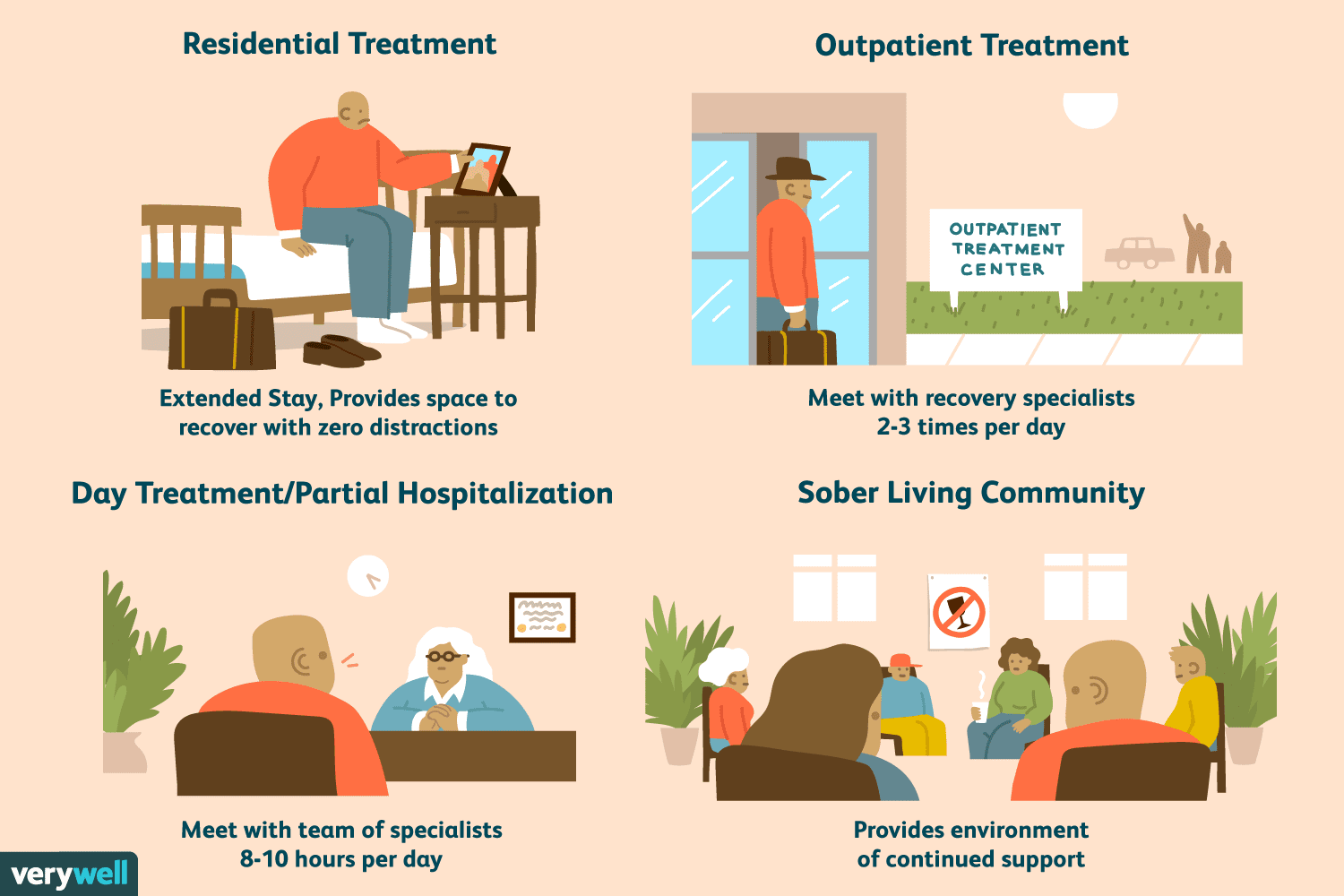 Residential Treatment

Extended Stay, Provides space to recover with zero distractions

Outpatient Treatment

OUTPATIENT TREATMENT CENTER

Meet with recovery specialists 2-3 times per day

Day Treatment/Partial Hospitalization

Meet with team of specialists 8-10 hours per day

Sober Living Community

Provides environment of continued support

verywell